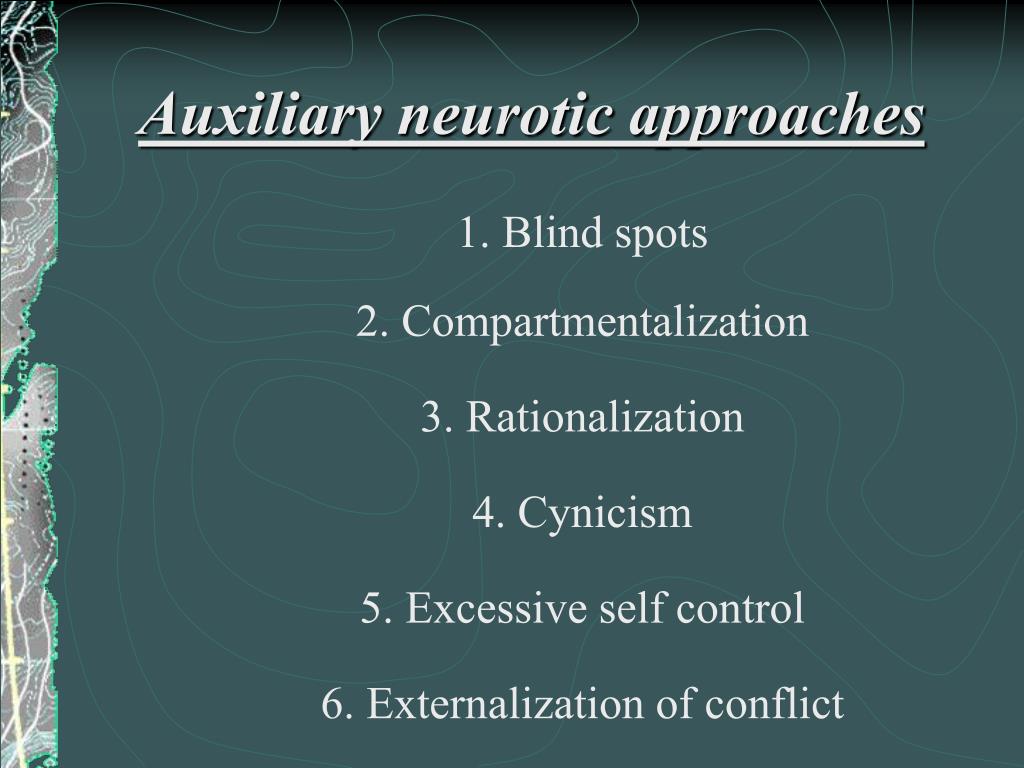 Auxiliary neurotic approaches

1. Blind spots

2. Compartmentalization

3. Rationalization

4. Cynicism

5. Excessive self control

6. Externalization of conflict